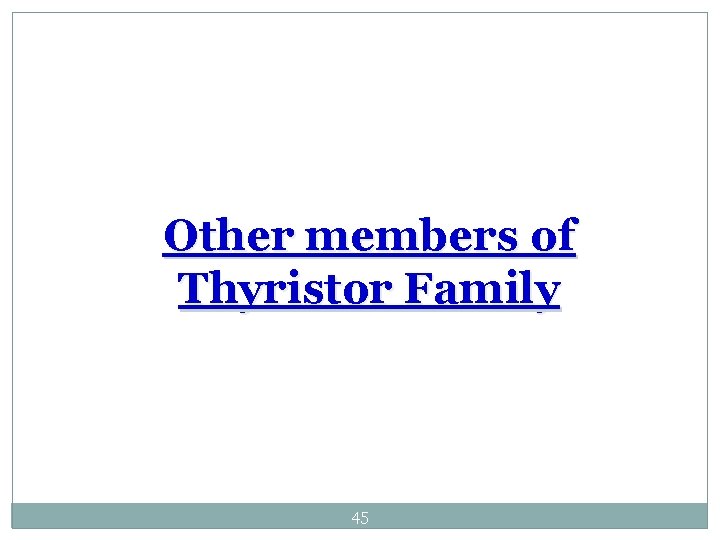 Other members of Thyristor Family

45